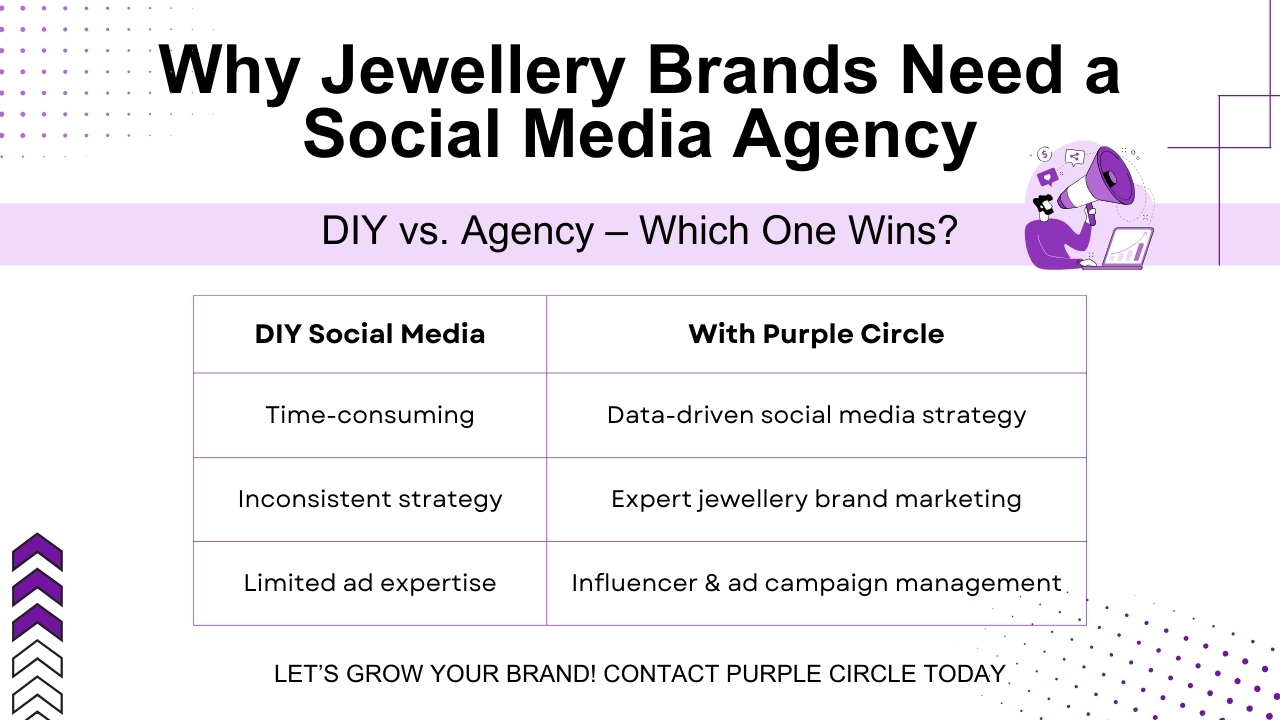 Why Jewellery Brands Need a Social Media Agency

DIY vs. Agency – Which One Wins?

| DIY Social Media | With Purple Circle |
|---|---|
| Time-consuming | Data-driven social media strategy |
| Inconsistent strategy | Expert jewellery brand marketing |
| Limited ad expertise | Influencer & ad campaign management |

LET'S GROW YOUR BRAND! CONTACT PURPLE CIRCLE TODAY